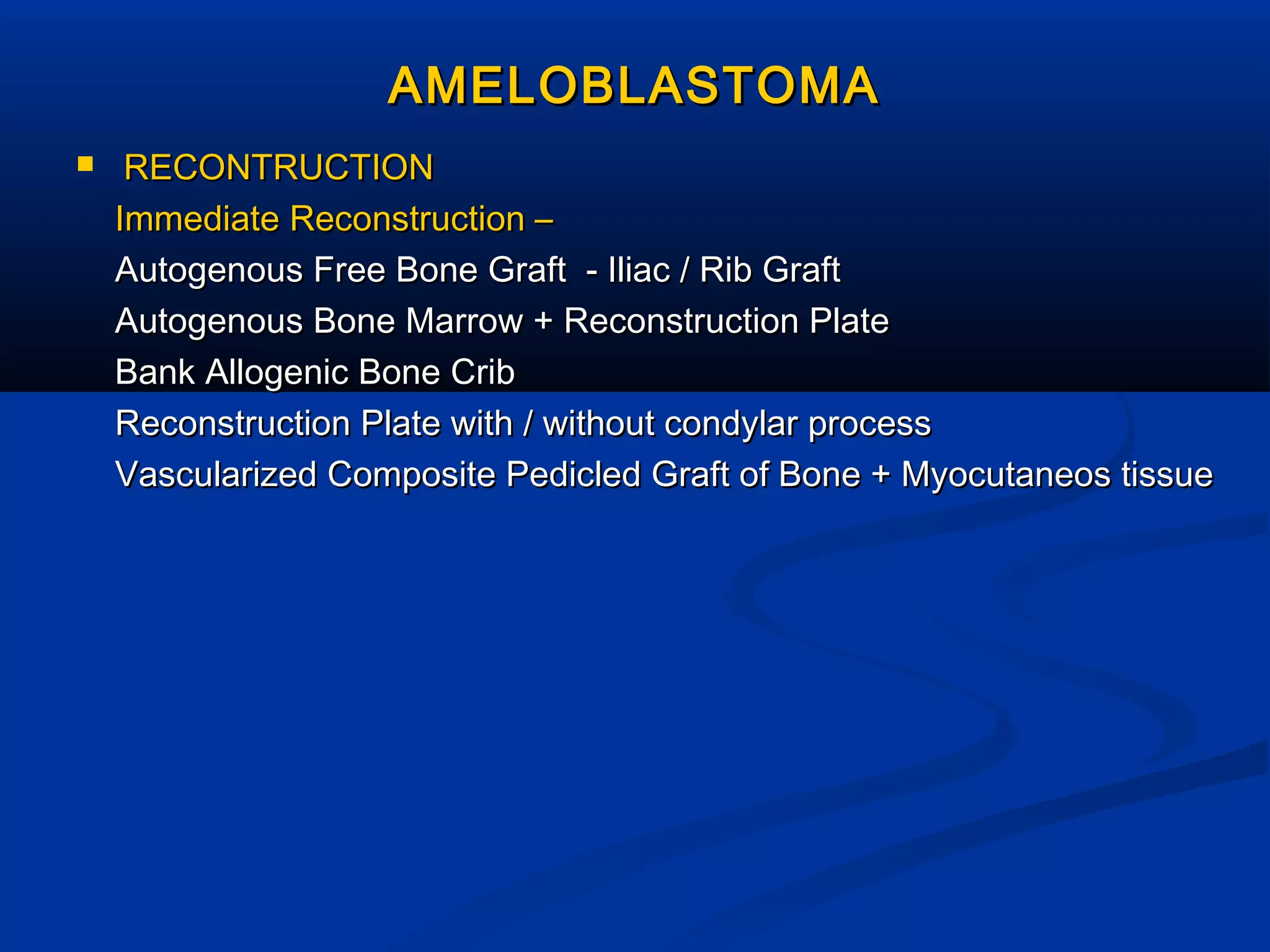 AMELOBLASTOMA

▪ RECONTRUCTION

Immediate Reconstruction –

Autogenous Free Bone Graft - Iliac / Rib Graft

Autogenous Bone Marrow + Reconstruction Plate

Bank Allogenic Bone Crib

Reconstruction Plate with / without condylar process

Vascularized Composite Pedicled Graft of Bone + Myocutaneos tissue